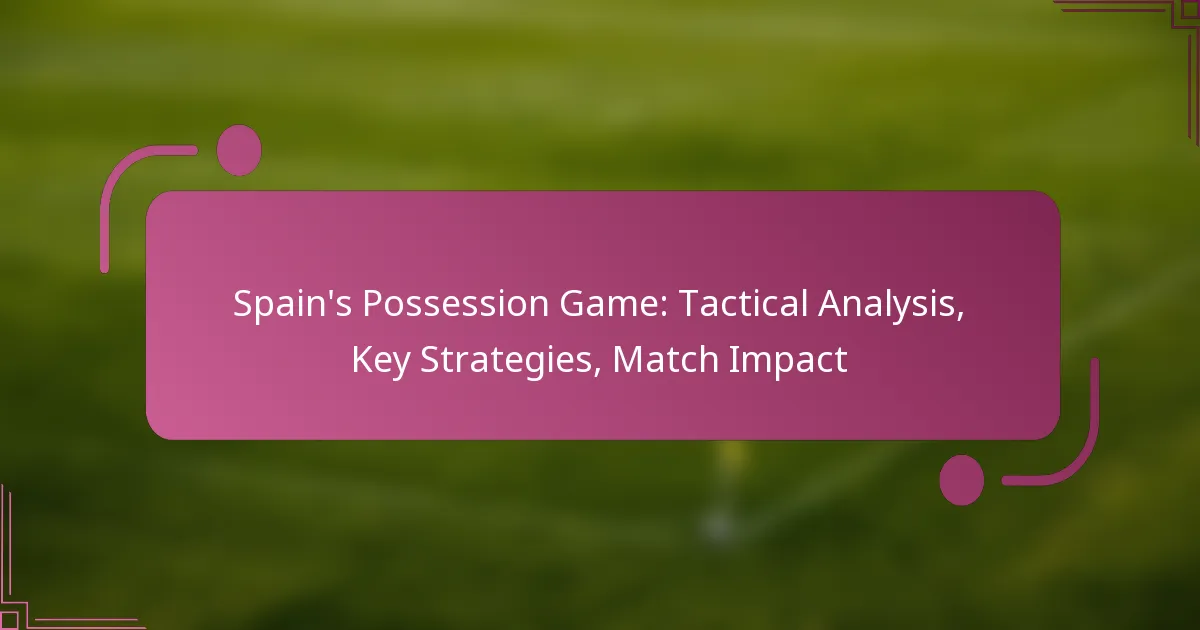 Spain's Possession Game: Tactical Analysis, Key Strategies, Match Impact